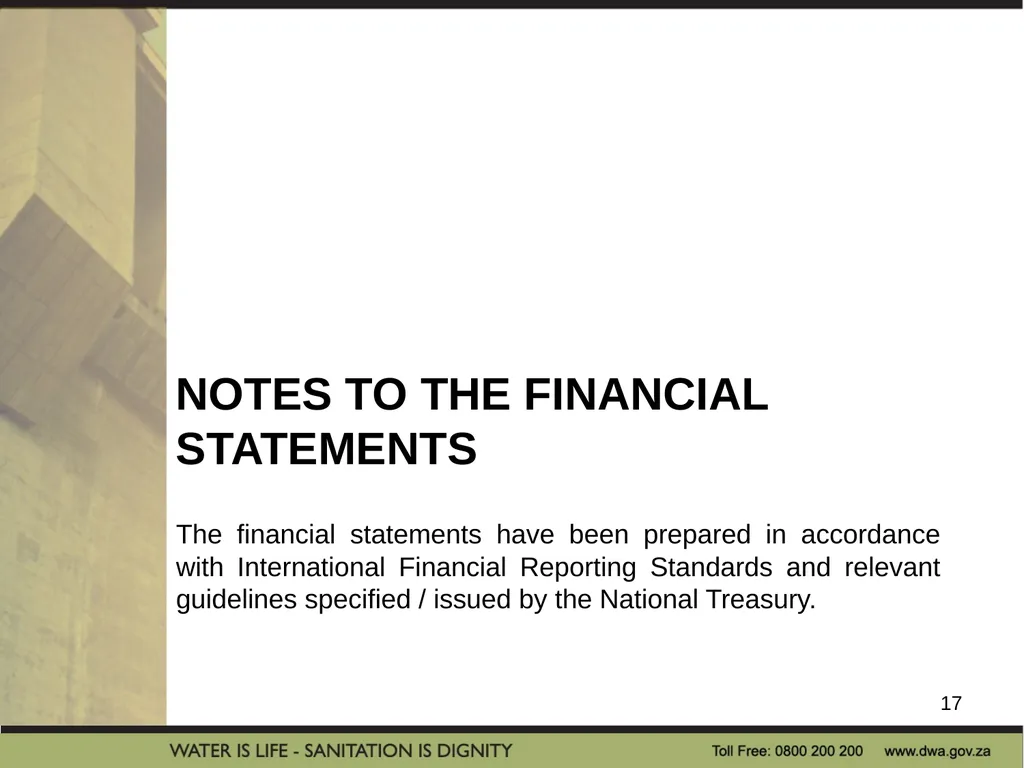 NOTES TO THE FINANCIAL STATEMENTS

The financial statements have been prepared in accordance with International Financial Reporting Standards and relevant guidelines specified / issued by the National Treasury.

17

WATER IS LIFE - SANITATION IS DIGNITY

Toll Free: 0800 200 200 www.dwa.gov.za